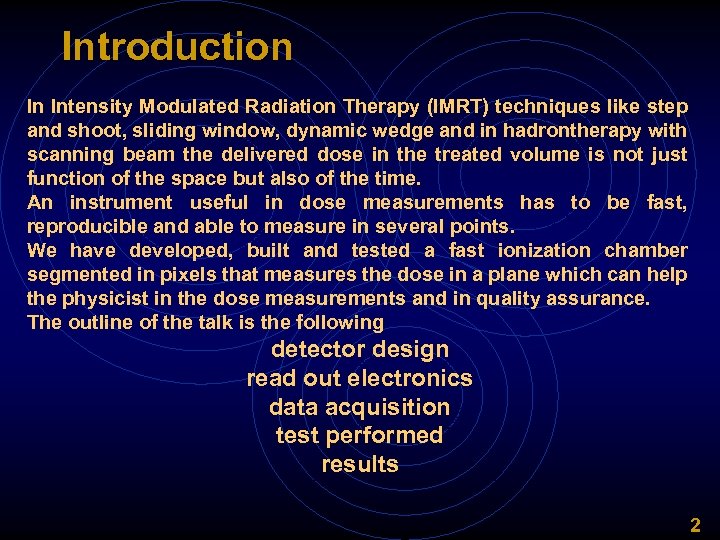 Introduction

In Intensity Modulated Radiation Therapy (IMRT) techniques like step and shoot, sliding window, dynamic wedge and in hadrontherapy with scanning beam the delivered dose in the treated volume is not just function of the space but also of the time.
An instrument useful in dose measurements has to be fast, reproducible and able to measure in several points.
We have developed, built and tested a fast ionization chamber segmented in pixels that measures the dose in a plane which can help the physicist in the dose measurements and in quality assurance.
The outline of the talk is the following

detector design
read out electronics
data acquisition
test performed
results

2